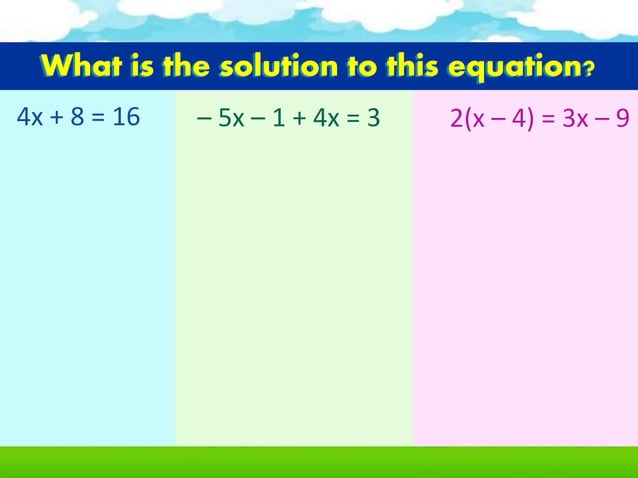 What is the solution to this equation?

$4x + 8 = 16$

$-5x - 1 + 4x = 3$

$2(x - 4) = 3x - 9$